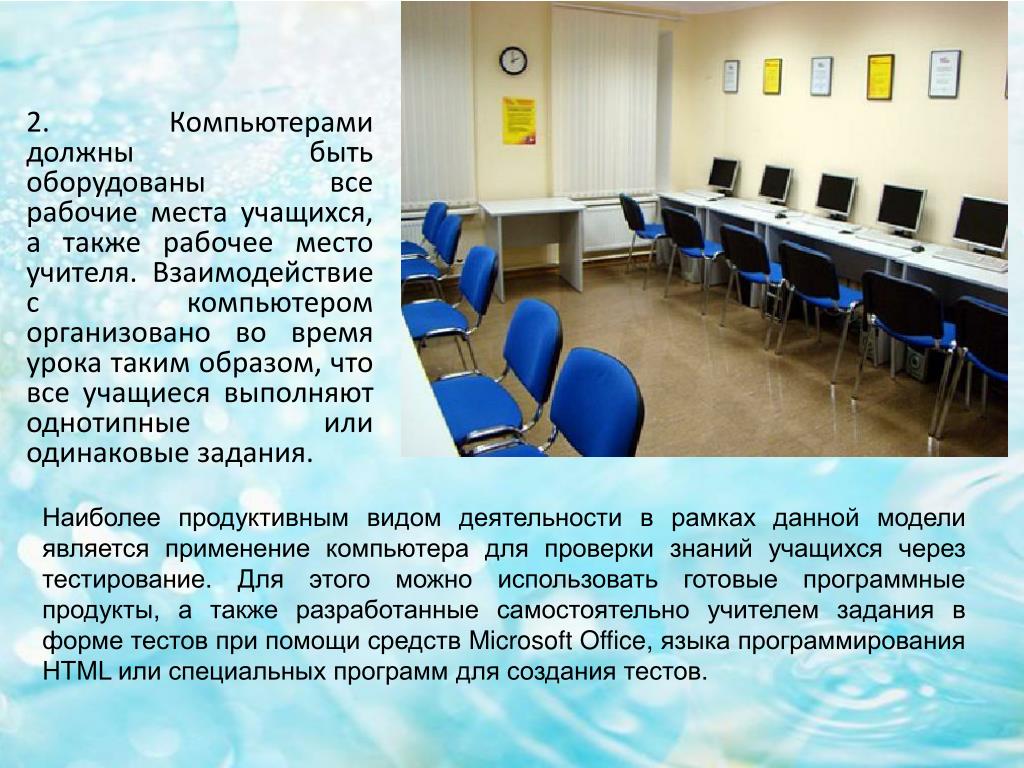 2. Компьютерами должны быть оборудованы все рабочие места учащихся, а также рабочее место учителя. Взаимодействие с компьютером организовано во время урока таким образом, что все учащиеся выполняют однотипные или одинаковые задания.

Наиболее продуктивным видом деятельности в рамках данной модели является применение компьютера для проверки знаний учащихся через тестирование. Для этого можно использовать готовые программные продукты, а также разработанные самостоятельно учителем задания в форме тестов при помощи средств Microsoft Office, языка программирования HTML или специальных программ для создания тестов.